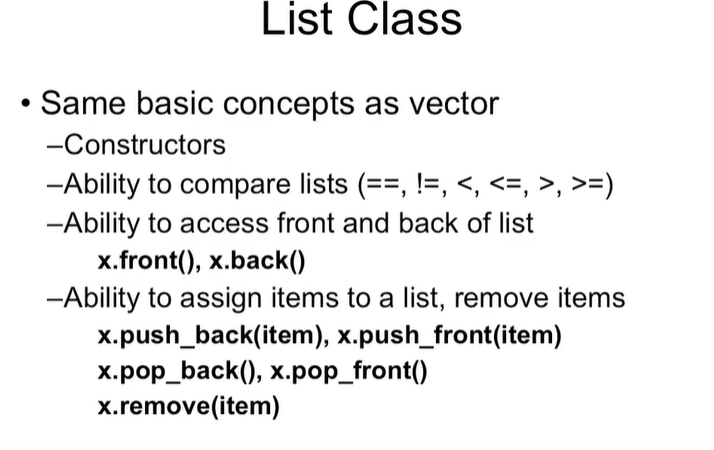 List Class

• Same basic concepts as vector
–Constructors
–Ability to compare lists (==, !=, <, <=, >, >=)
–Ability to access front and back of list
x.front(), x.back()
–Ability to assign items to a list, remove items
x.push_back(item), x.push_front(item)
x.pop_back(), x.pop_front()
x.remove(item)